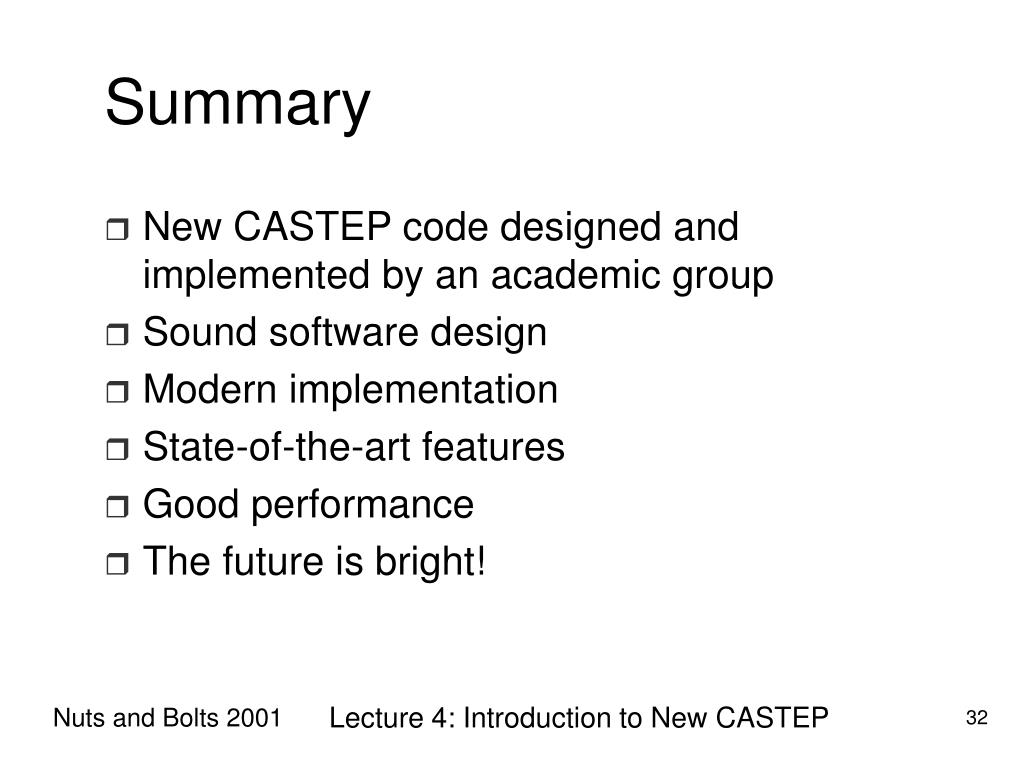 Summary

- New CASTEP code designed and implemented by an academic group
- Sound software design
- Modern implementation
- State-of-the-art features
- Good performance
- The future is bright!

Nuts and Bolts 2001

Lecture 4: Introduction to New CASTEP

32